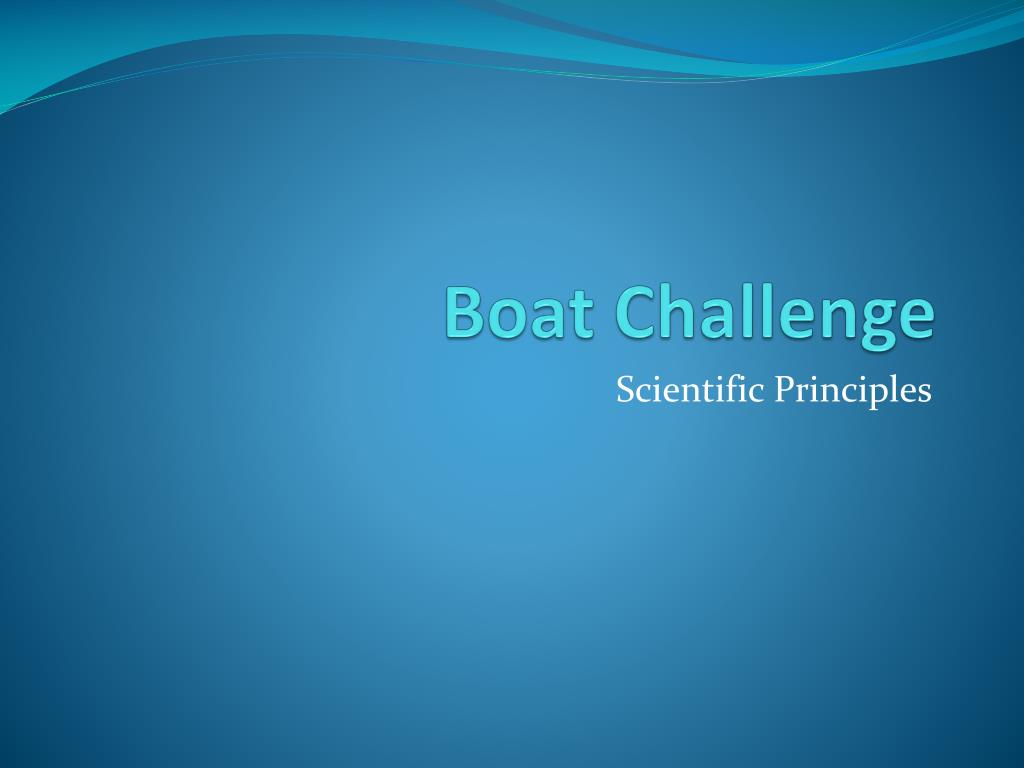 Boat Challenge

Scientific Principles